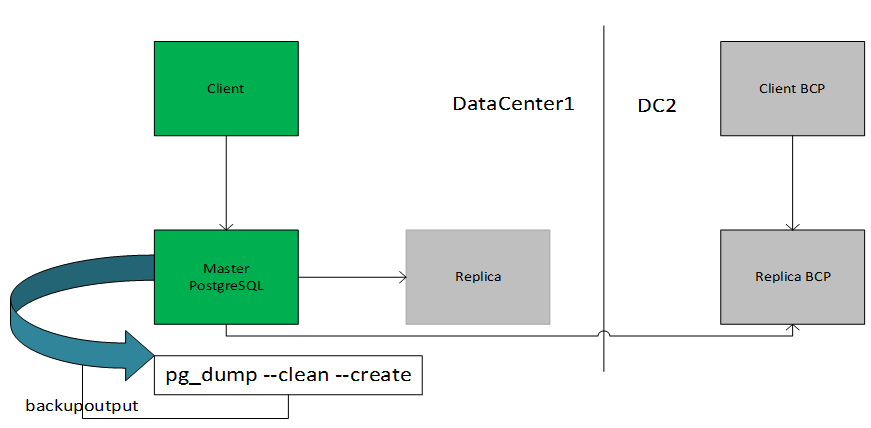 Client

DataCenter1

DC2

Client BCP

Master PostgreSQL

Replica

Replica BCP

pg_dump --clean --create

backupoutput